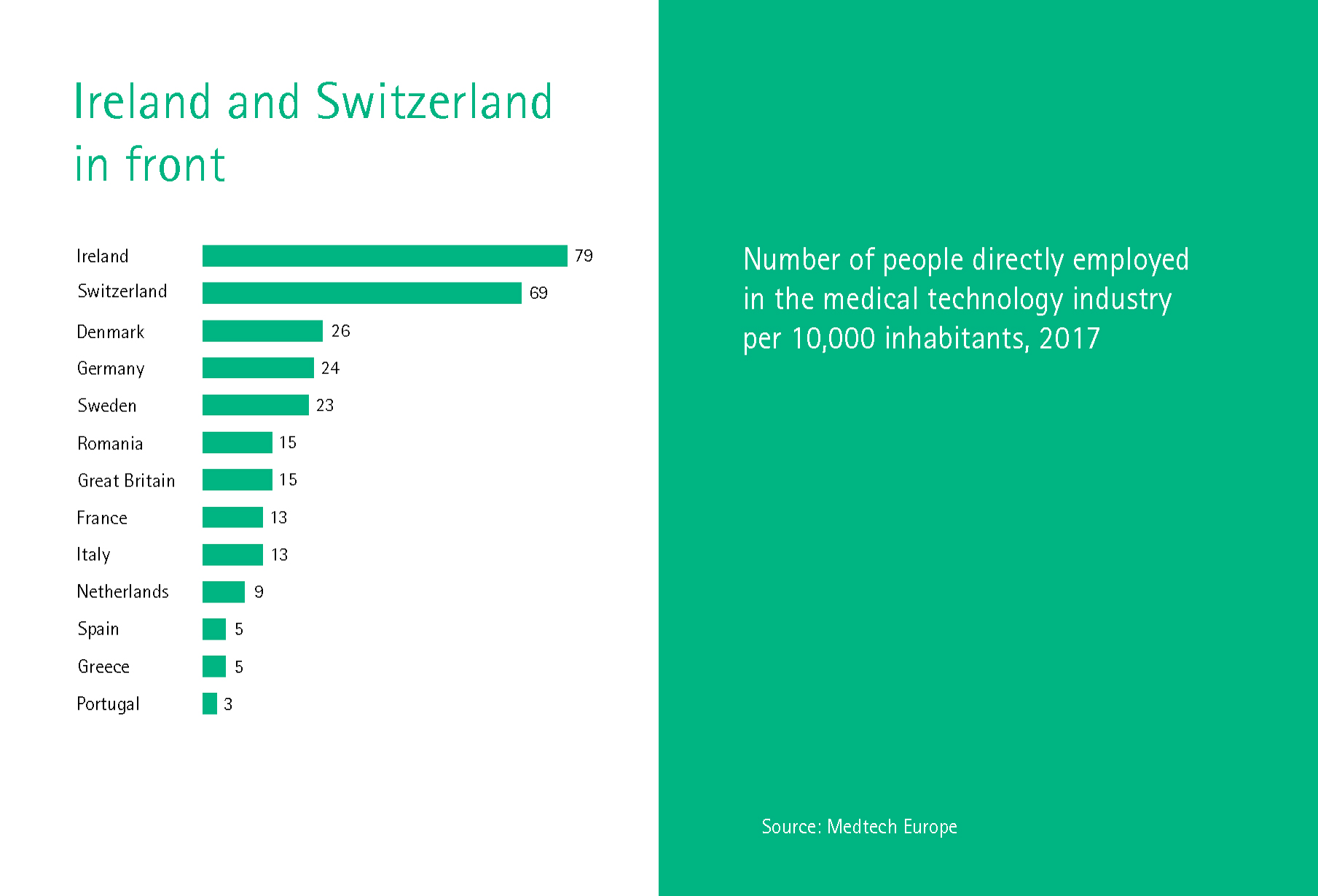 Ireland and Switzerland in front

Ireland 79
Switzerland 69
Denmark 26
Germany 24
Sweden 23
Romania 15
Great Britain 15
France 13
Italy 13
Netherlands 9
Spain 5
Greece 5
Portugal 3

Number of people directly employed in the medical technology industry per 10,000 inhabitants, 2017

Source: Medtech Europe